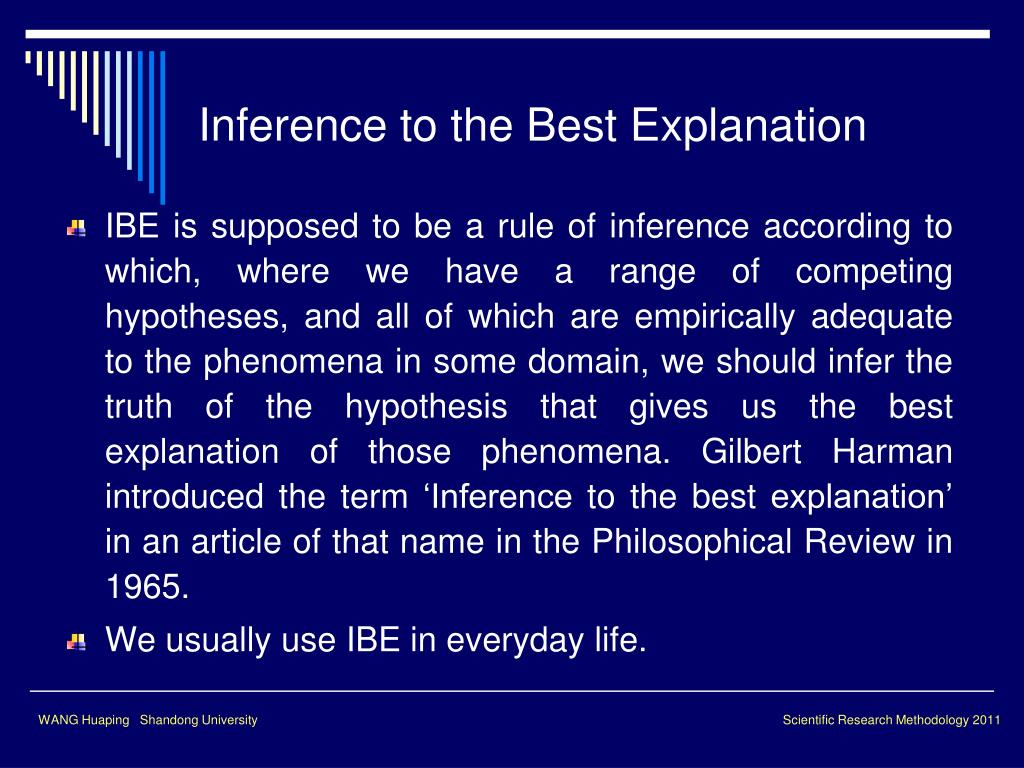 Inference to the Best Explanation

IBE is supposed to be a rule of inference according to which, where we have a range of competing hypotheses, and all of which are empirically adequate to the phenomena in some domain, we should infer the truth of the hypothesis that gives us the best explanation of those phenomena. Gilbert Harman introduced the term ‘Inference to the best explanation’ in an article of that name in the Philosophical Review in 1965.

We usually use IBE in everyday life.

WANG Huaping Shandong University

Scientific Research Methodology 2011